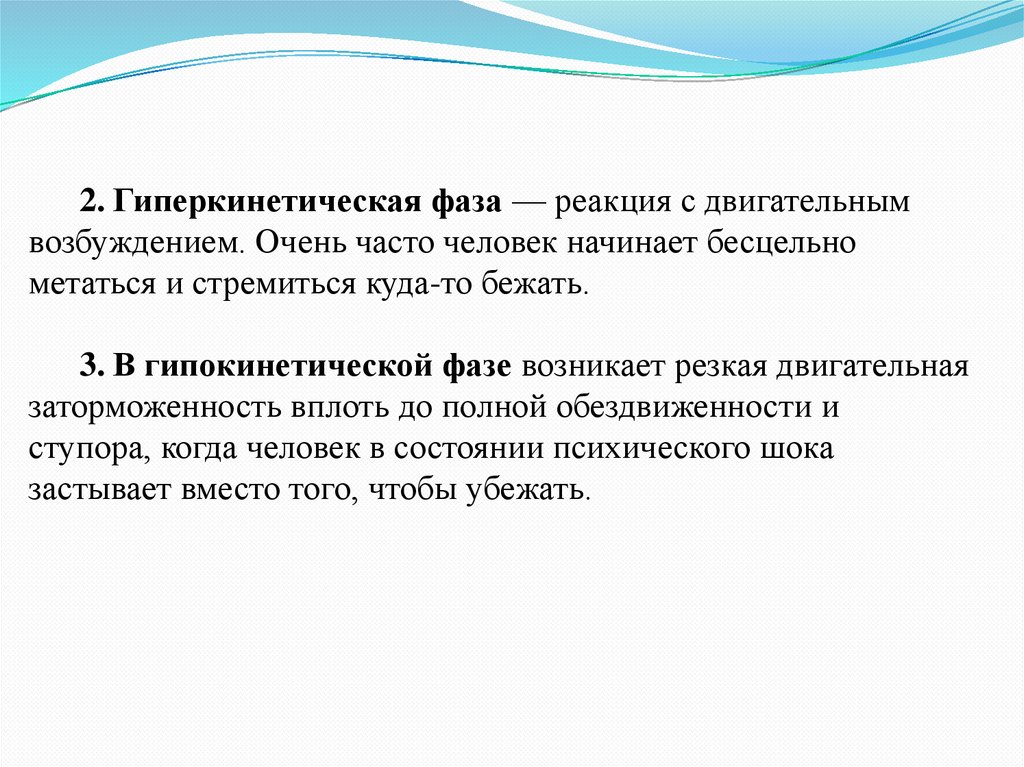 2. Гиперкинетическая фаза — реакция с двигательным возбуждением. Очень часто человек начинает бесцельно метаться и стремиться куда-то бежать.

3. В гипокинетической фазе возникает резкая двигательная заторможенность вплоть до полной обездвиженности и ступора, когда человек в состоянии психического шока застывает вместо того, чтобы убежать.